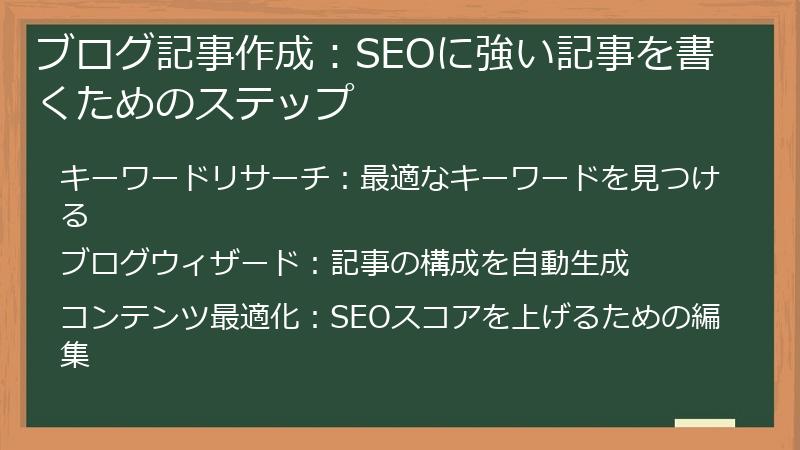 ブログ記事作成：SEOに強い記事を書くためのステップ

キーワードリサーチ：最適なキーワードを見つける

ブログウィザード：記事の構成を自動生成

コンテンツ最適化：SEOスコアを上げるための編集